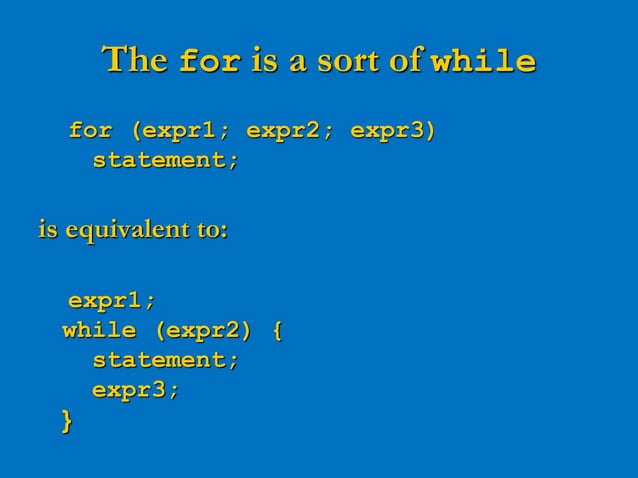 The for is a sort of while

for (expr1; expr2; expr3)
  statement;

is equivalent to:

expr1;
while (expr2) {
  statement;
  expr3;
}